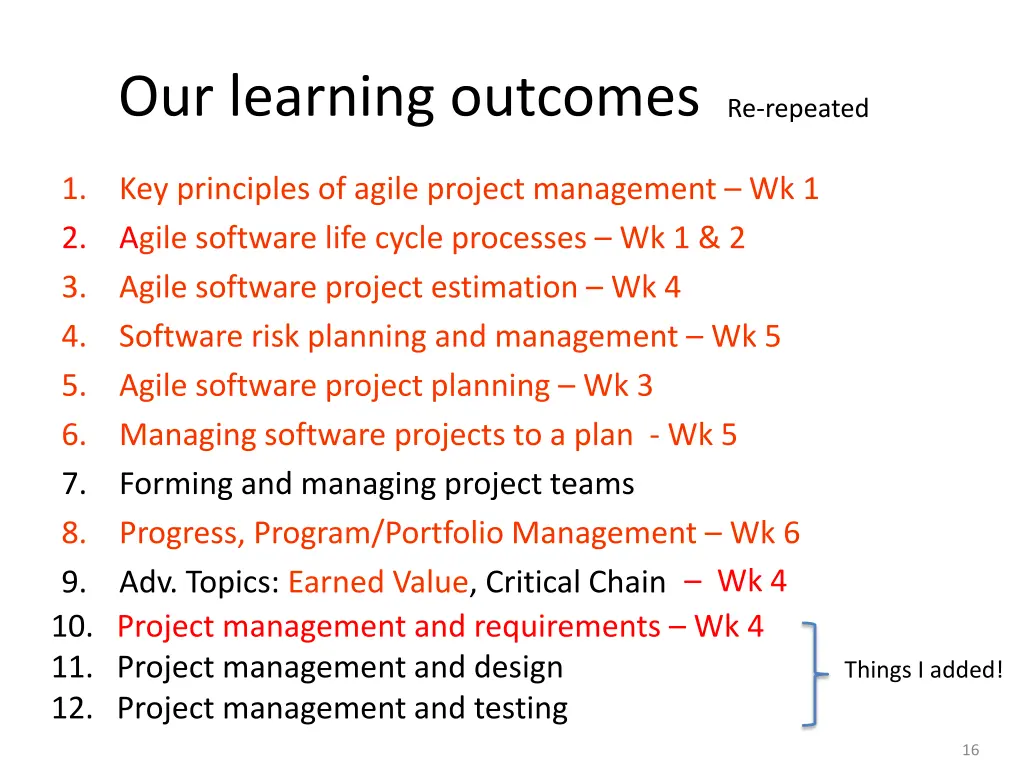 Our learning outcomes Re-repeated

1. Key principles of agile project management – Wk 1
2. Agile software life cycle processes – Wk 1 & 2
3. Agile software project estimation – Wk 4
4. Software risk planning and management – Wk 5
5. Agile software project planning – Wk 3
6. Managing software projects to a plan - Wk 5
7. Forming and managing project teams
8. Progress, Program/Portfolio Management – Wk 6
9. Adv. Topics: Earned Value, Critical Chain – Wk 4
10. Project management and requirements – Wk 4
11. Project management and design
12. Project management and testing

Things I added!

16